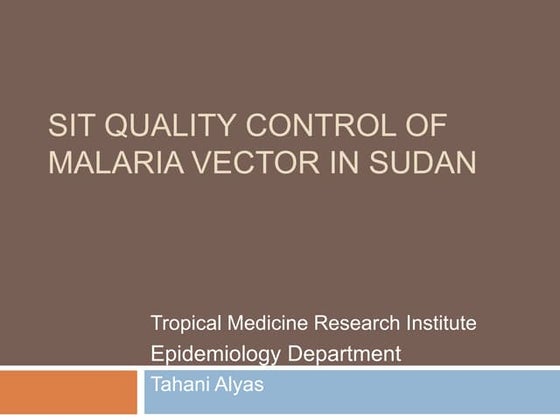 SIT QUALITY CONTROL OF MALARIA VECTOR IN SUDAN

Tropical Medicine Research Institute
Epidemiology Department
Tahani Alyas